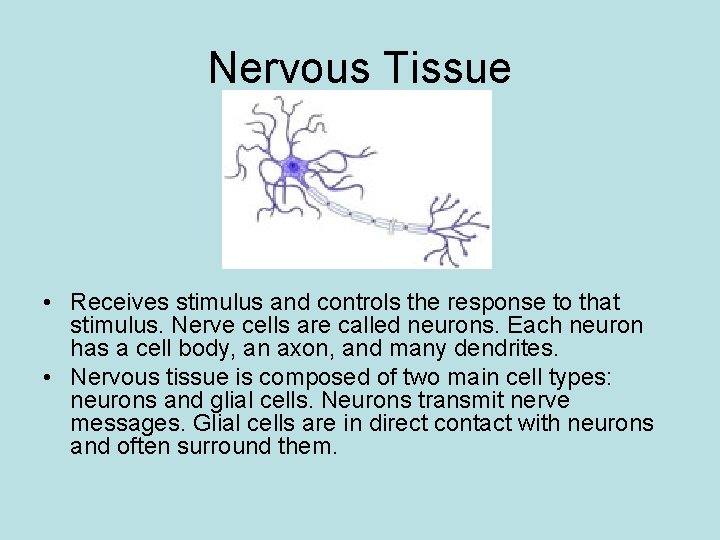 Nervous Tissue

• Receives stimulus and controls the response to that stimulus. Nerve cells are called neurons. Each neuron has a cell body, an axon, and many dendrites.

• Nervous tissue is composed of two main cell types: neurons and glial cells. Neurons transmit nerve messages. Glial cells are in direct contact with neurons and often surround them.